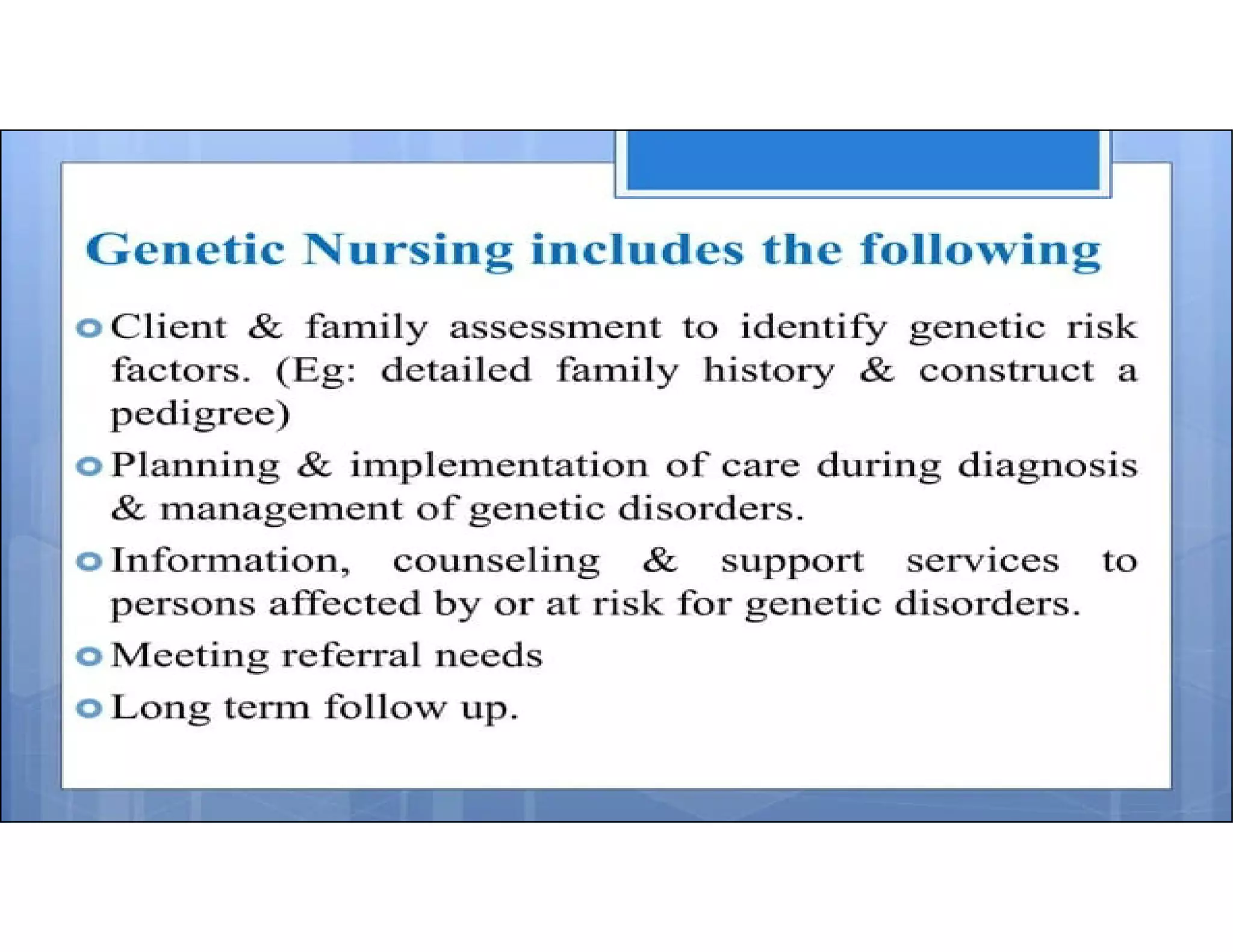 Genetic Nursing includes the following

Client & family assessment to identify genetic risk factors. (Eg: detailed family history & construct a pedigree)

Planning & implementation of care during diagnosis & management of genetic disorders.

Information, counseling & support services to persons affected by or at risk for genetic disorders.

Meeting referral needs

Long term follow up.